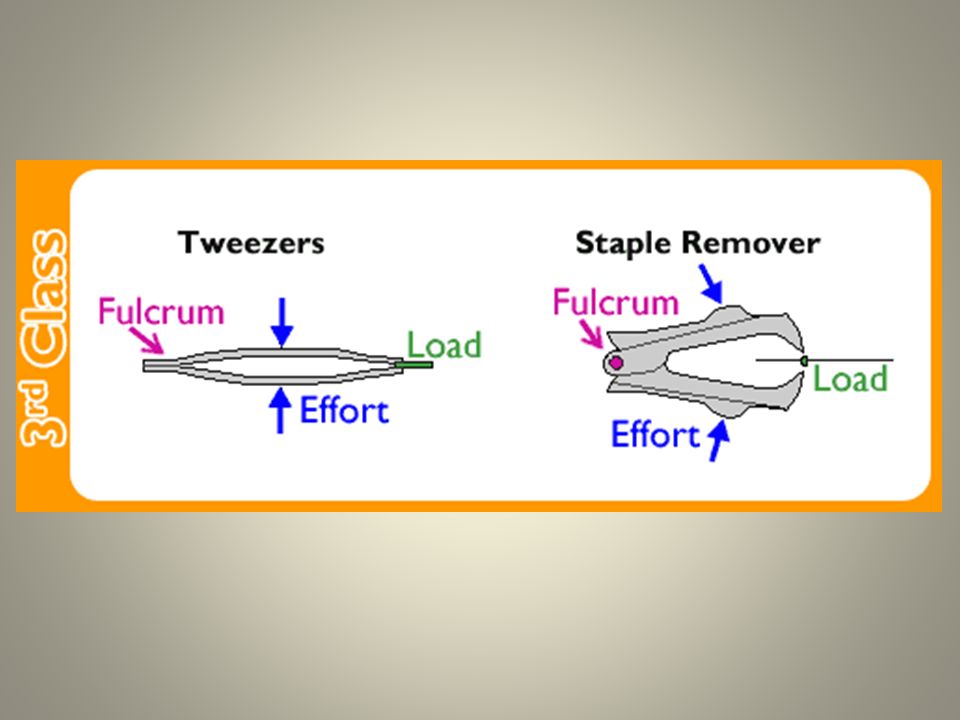 3rd Class

Tweezers

Fulcrum

Load

Effort

Staple Remover

Fulcrum

Load

Effort